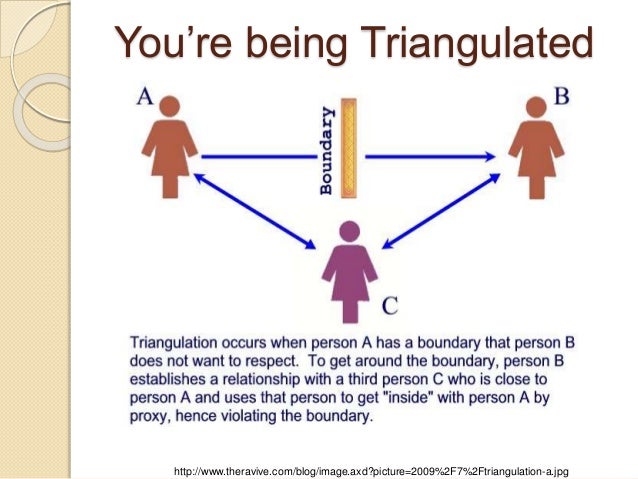 You're being Triangulated

A

Boundary

B

C

Triangulation occurs when person A has a boundary that person B does not want to respect. To get around the boundary, person B establishes a relationship with a third person C who is close to person A and uses that person to get "inside" with person A by proxy, hence violating the boundary.

http://www.theravive.com/blog/image.axd?picture=2009%2F7%2Ftriangulation-a.jpg